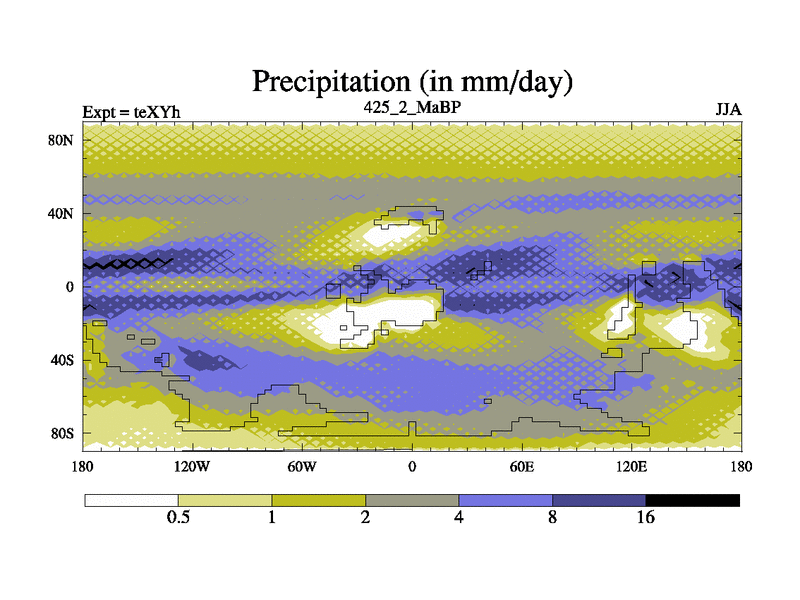 Precipitation (in mm/day)

Expt = teXYh

425_2_MaBP

JJA

80N

40N

0

40S

80S

180

120W

60W

0

60E

120E

180

0.5

1

2

4

8

16